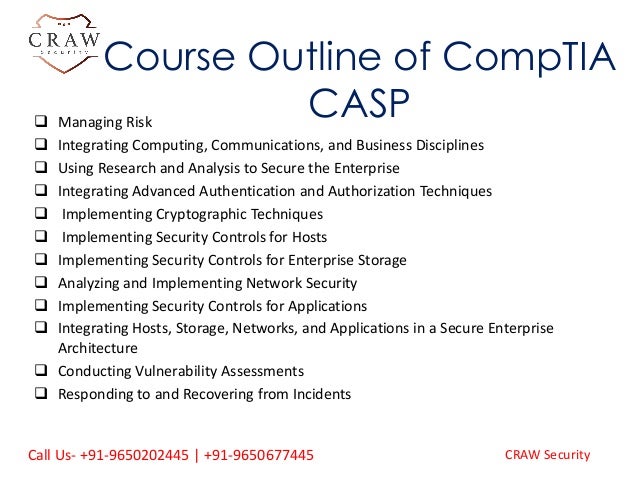 CRAW
SECURITY

Course Outline of CompTIA CASP

❑ Managing Risk
❑ Integrating Computing, Communications, and Business Disciplines
❑ Using Research and Analysis to Secure the Enterprise
❑ Integrating Advanced Authentication and Authorization Techniques
❑ Implementing Cryptographic Techniques
❑ Implementing Security Controls for Hosts
❑ Implementing Security Controls for Enterprise Storage
❑ Analyzing and Implementing Network Security
❑ Implementing Security Controls for Applications
❑ Integrating Hosts, Storage, Networks, and Applications in a Secure Enterprise Architecture
❑ Conducting Vulnerability Assessments
❑ Responding to and Recovering from Incidents

Call Us- +91-9650202445 | +91-9650677445

CRAW Security